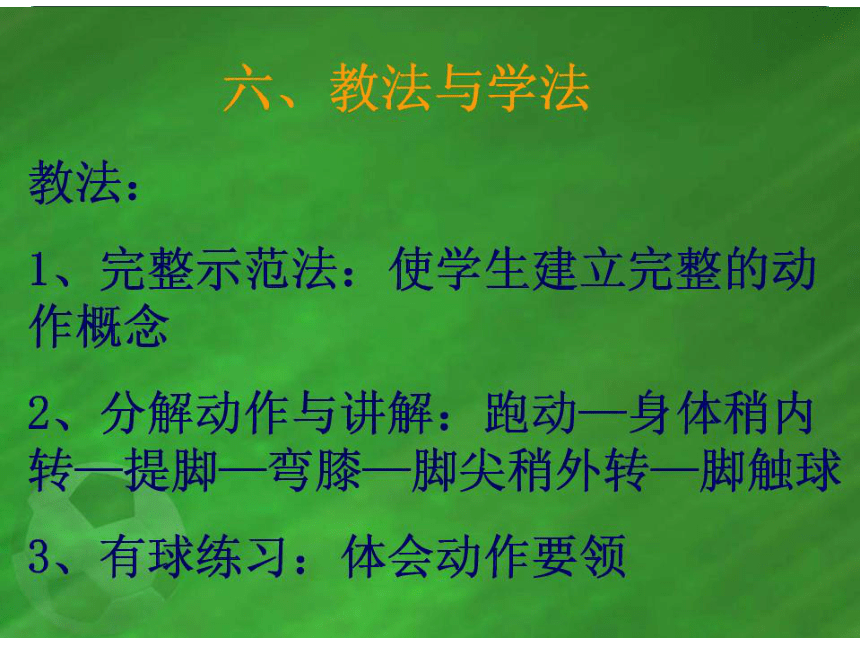 六、教法与学法

教法：

1、完整示范法：使学生建立完整的动作概念

2、分解动作与讲解：跑动—身体稍内转—提脚—弯膝—脚尖稍外转—脚触球

3、有球练习：体会动作要领